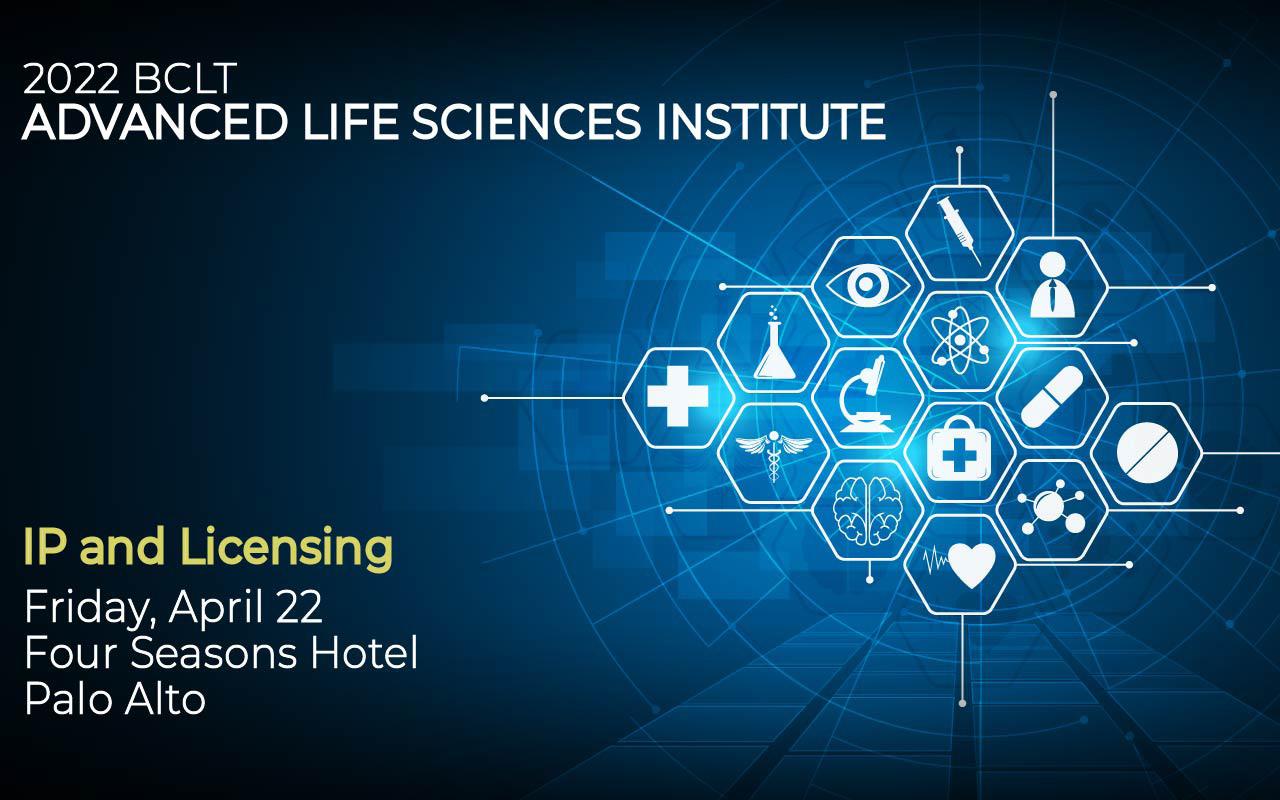 2022 BCLT
ADVANCED LIFE SCIENCES INSTITUTE

IP and Licensing
Friday, April 22
Four Seasons Hotel
Palo Alto